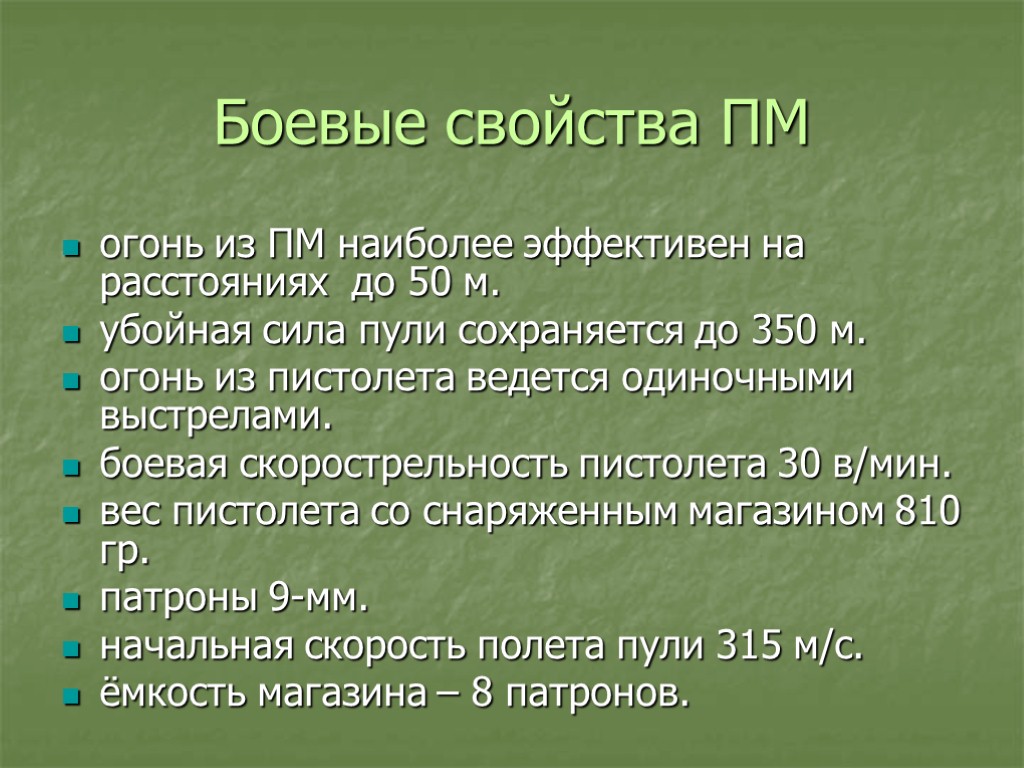 Боевые свойства ПМ

- огонь из ПМ наиболее эффективен на расстояниях до 50 м.
- убойная сила пули сохраняется до 350 м.
- огонь из пистолета ведется одиночными выстрелами.
- боевая скорострельность пистолета 30 в/мин.
- вес пистолета со снаряженным магазином 810 гр.
- патроны 9-мм.
- начальная скорость полета пули 315 м/с.
- ёмкость магазина – 8 патронов.